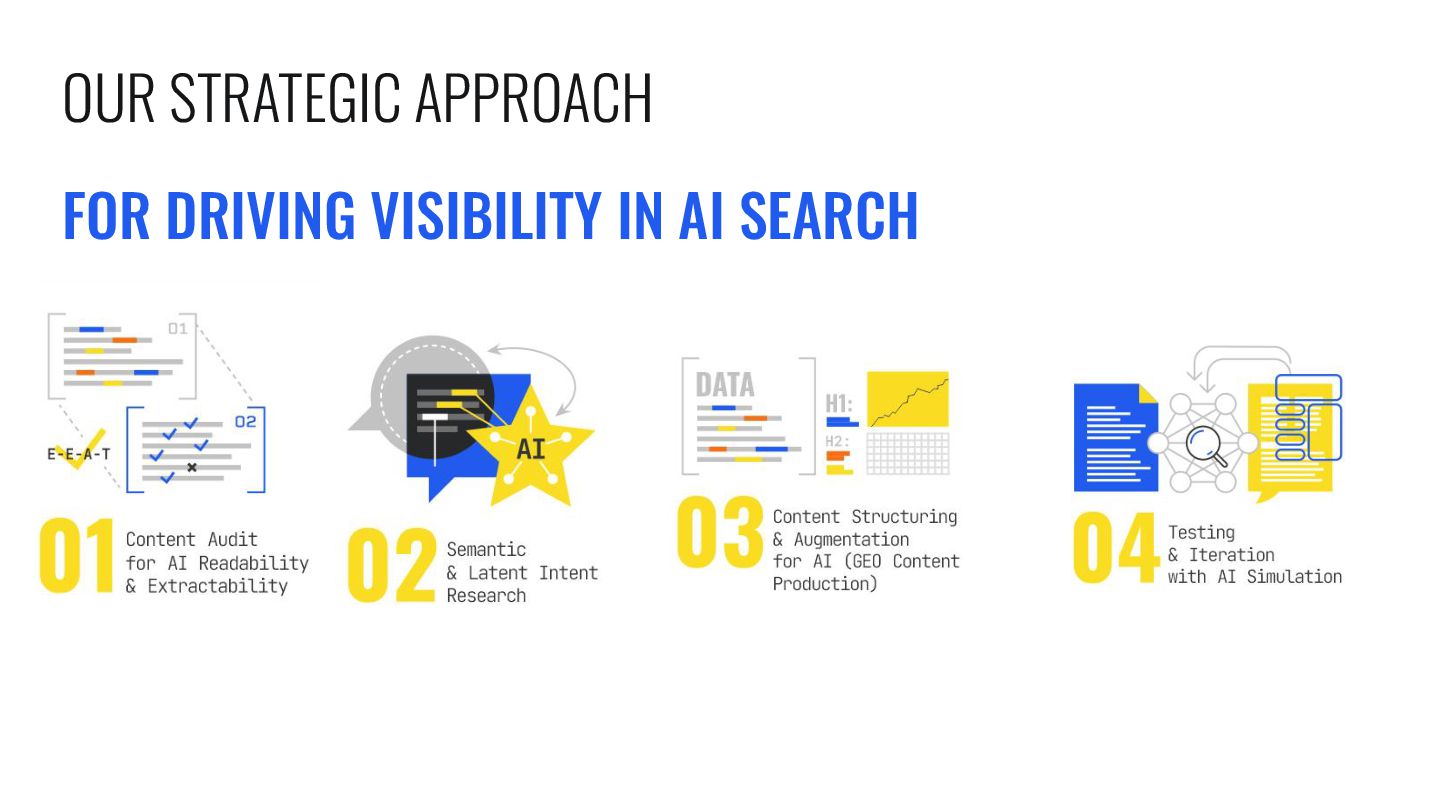 OUR STRATEGIC APPROACH

FOR DRIVING VISIBILITY IN AI SEARCH

01

02

E-E-A-T

01 Content Audit for AI Readability & Extractability

AI

02 Semantic & Latent Intent Research

DATA

H1:

H2:

03 Content Structuring & Augmentation for AI (GEO Content Production)

04 Testing & Iteration with AI Simulation